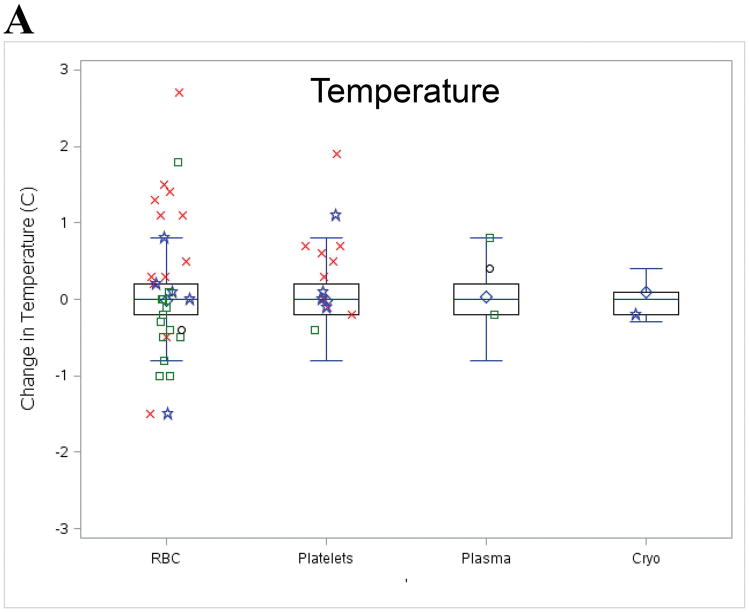 A

Temperature

Change in Temperature (C)

3
2
1
0
-1
-2
-3

RBC
Platelets
Plasma
Cryo